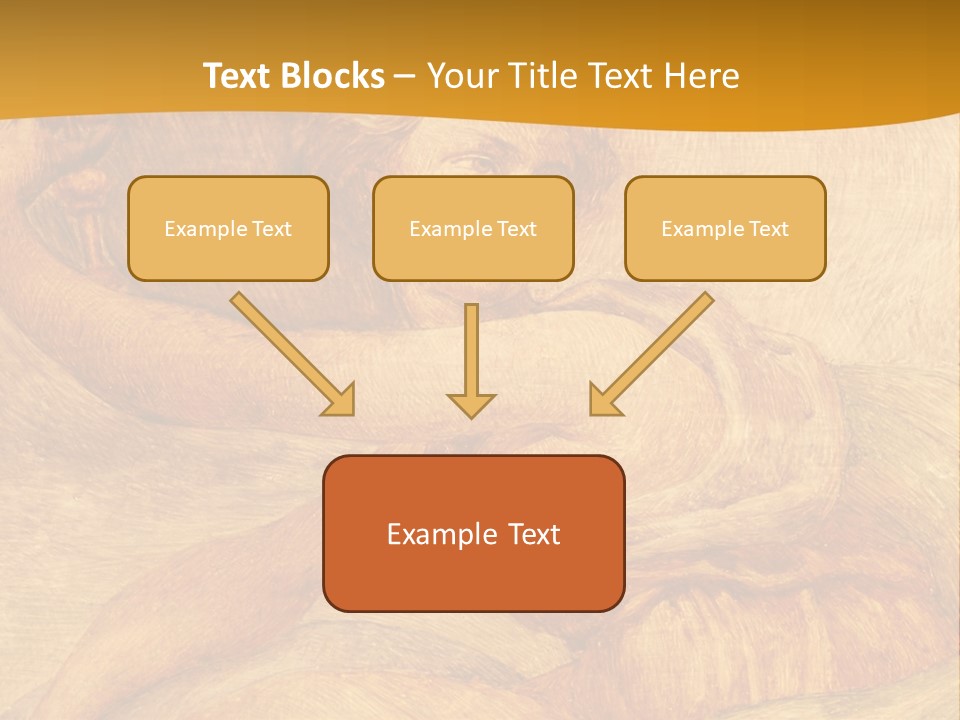 Text Blocks – Your Title Text Here

Example Text

Example Text

Example Text

Example Text